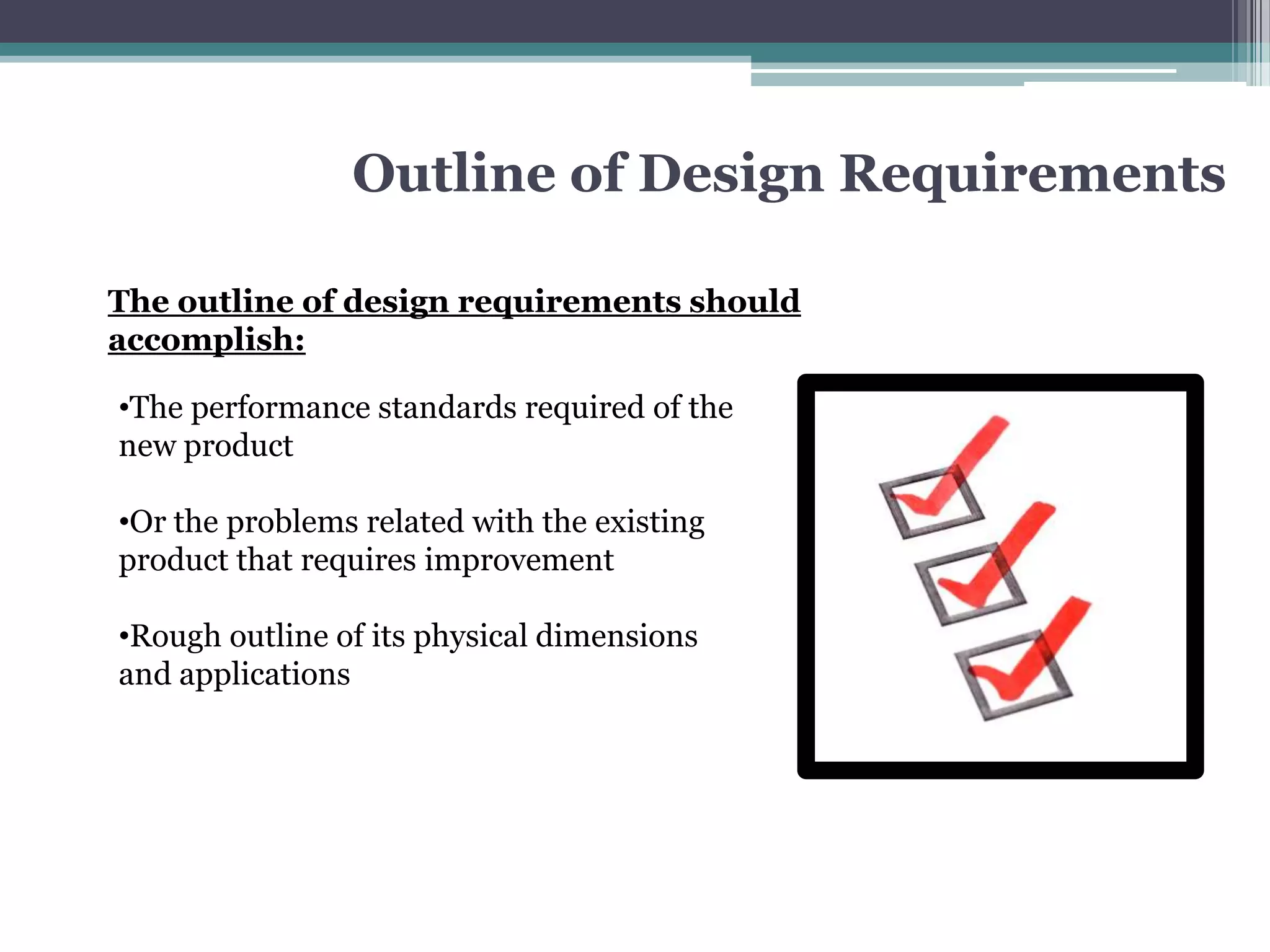 Outline of Design Requirements

The outline of design requirements should accomplish:

•The performance standards required of the new product

•Or the problems related with the existing product that requires improvement

•Rough outline of its physical dimensions and applications